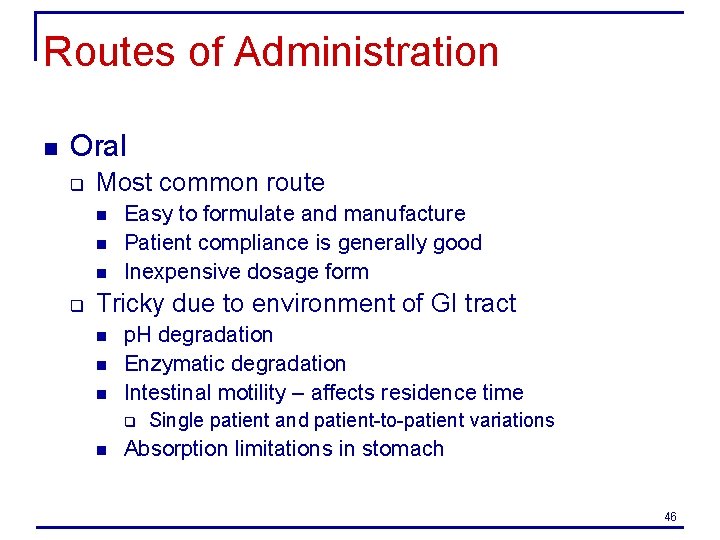 Routes of Administration

- Oral
  - Most common route
    - Easy to formulate and manufacture
    - Patient compliance is generally good
    - Inexpensive dosage form
  - Tricky due to environment of GI tract
    - pH degradation
    - Enzymatic degradation
    - Intestinal motility – affects residence time
      - Single patient and patient-to-patient variations
    - Absorption limitations in stomach

46